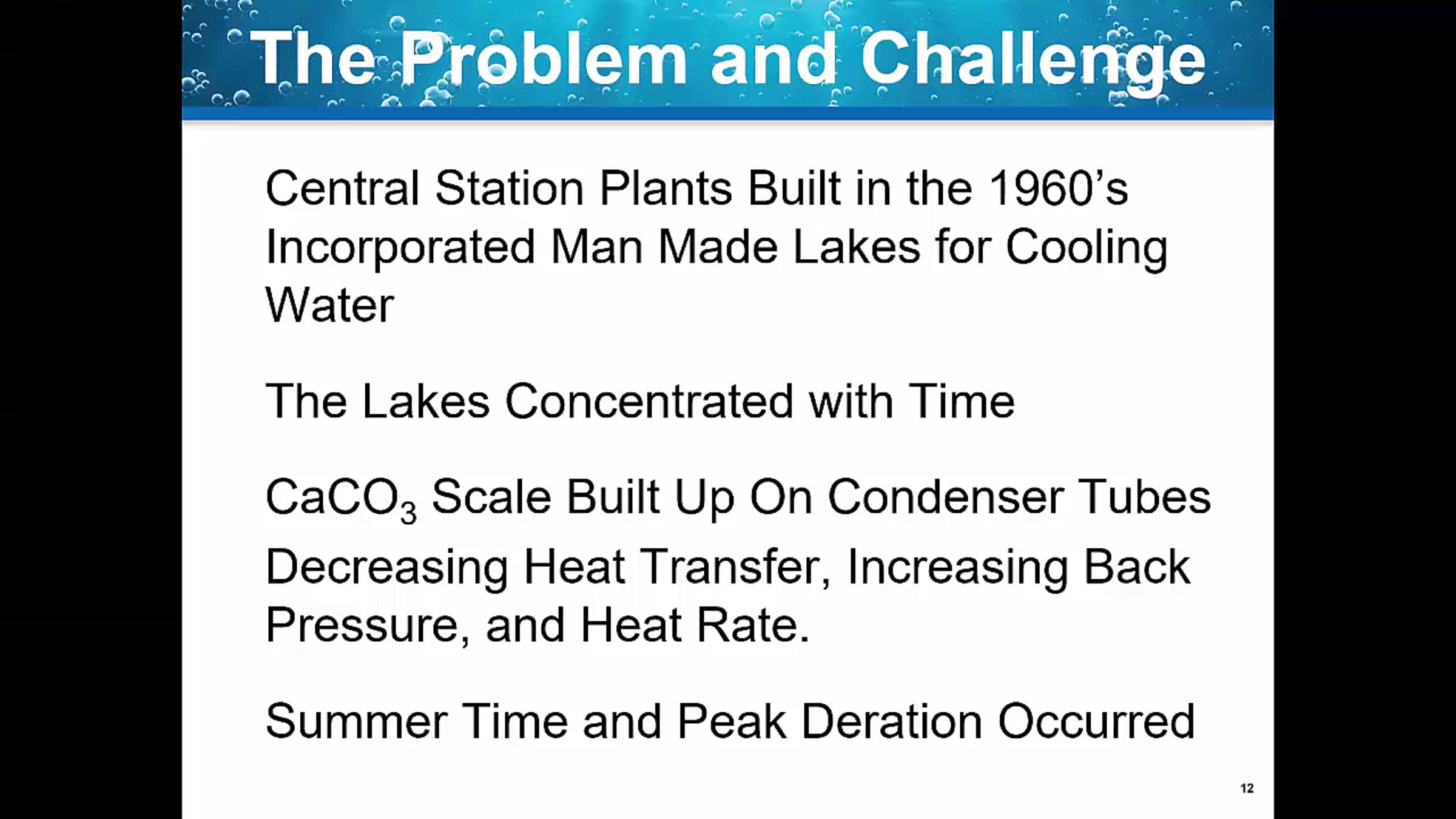 The Problem and Challenge

Central Station Plants Built in the 1960's Incorporated Man Made Lakes for Cooling Water

The Lakes Concentrated with Time

$CaCO_3$ Scale Built Up On Condenser Tubes

Decreasing Heat Transfer, Increasing Back Pressure, and Heat Rate.

Summer Time and Peak Deration Occurred

12